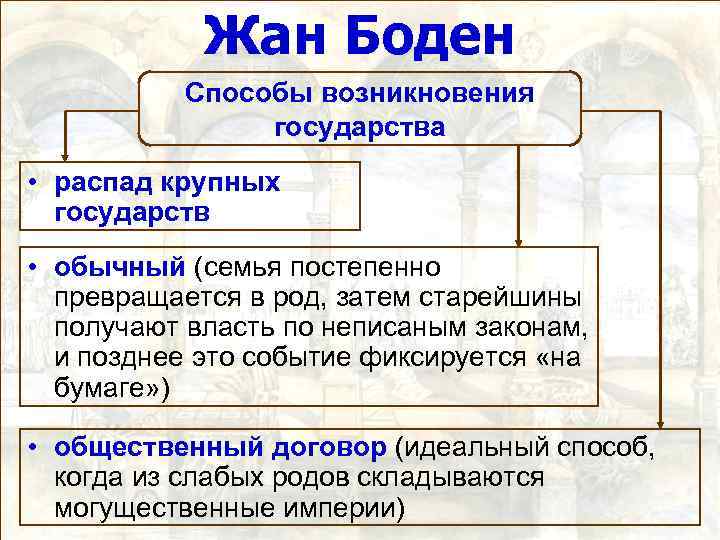 Жан Боден

Способы возникновения государства

• распад крупных государств

• обычный (семья постепенно превращается в род, затем старейшины получают власть по неписаным законам, и позднее это событие фиксируется «на бумаге»)

• общественный договор (идеальный способ, когда из слабых родов складываются могущественные империи)